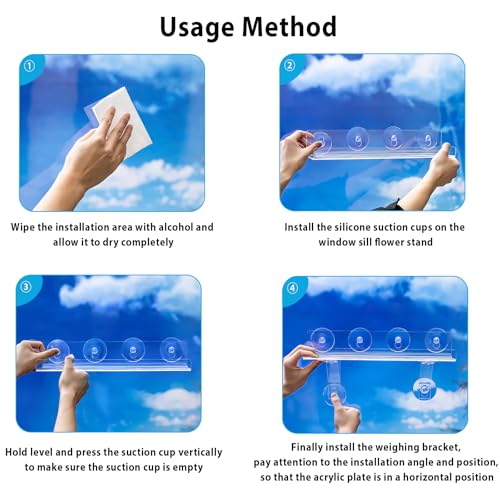 Usage Method

①

Wipe the installation area with alcohol and allow it to dry completely

②

Install the silicone suction cups on the window sill flower stand

③

Hold level and press the suction cup vertically to make sure the suction cup is empty

④

Finally install the weighing bracket, pay attention to the installation angle and position, so that the acrylic plate is in a horizontal position